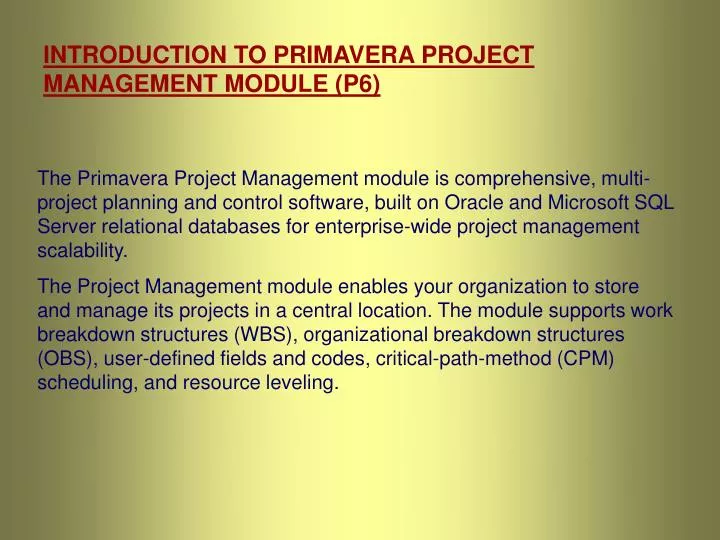 INTRODUCTION TO PRIMAVERA PROJECT MANAGEMENT MODULE (P6)

The Primavera Project Management module is comprehensive, multi-project planning and control software, built on Oracle and Microsoft SQL Server relational databases for enterprise-wide project management scalability.

The Project Management module enables your organization to store and manage its projects in a central location. The module supports work breakdown structures (WBS), organizational breakdown structures (OBS), user-defined fields and codes, critical-path-method (CPM) scheduling, and resource leveling.